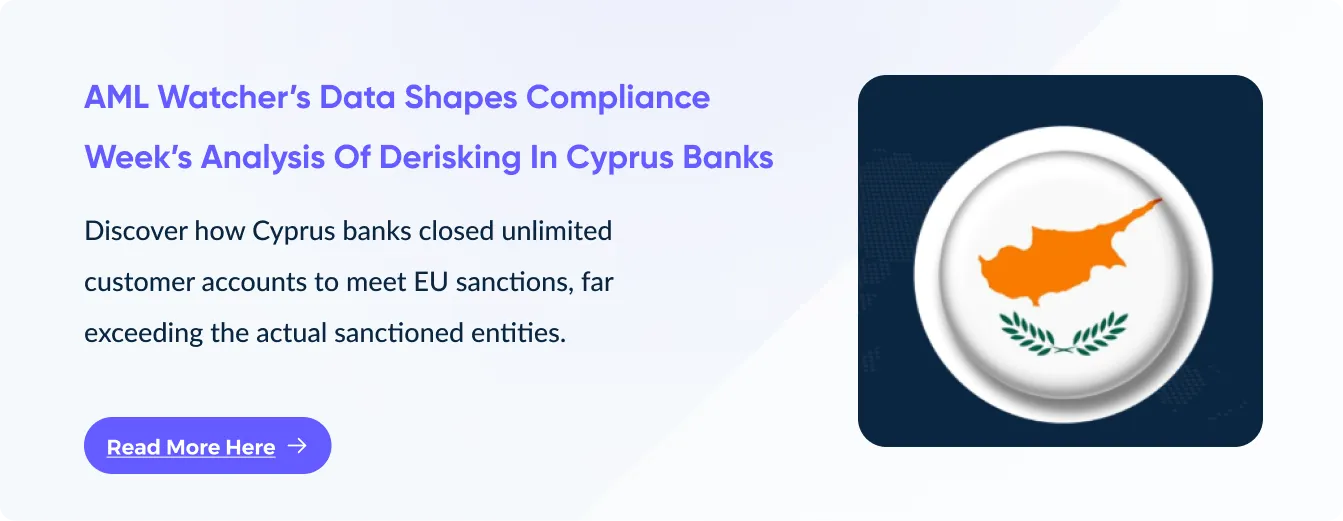 AML Watcher's Data Shapes Compliance Week's Analysis Of Derisking In Cyprus Banks

Discover how Cyprus banks closed unlimited customer accounts to meet EU sanctions, far exceeding the actual sanctioned entities.

Read More Here →